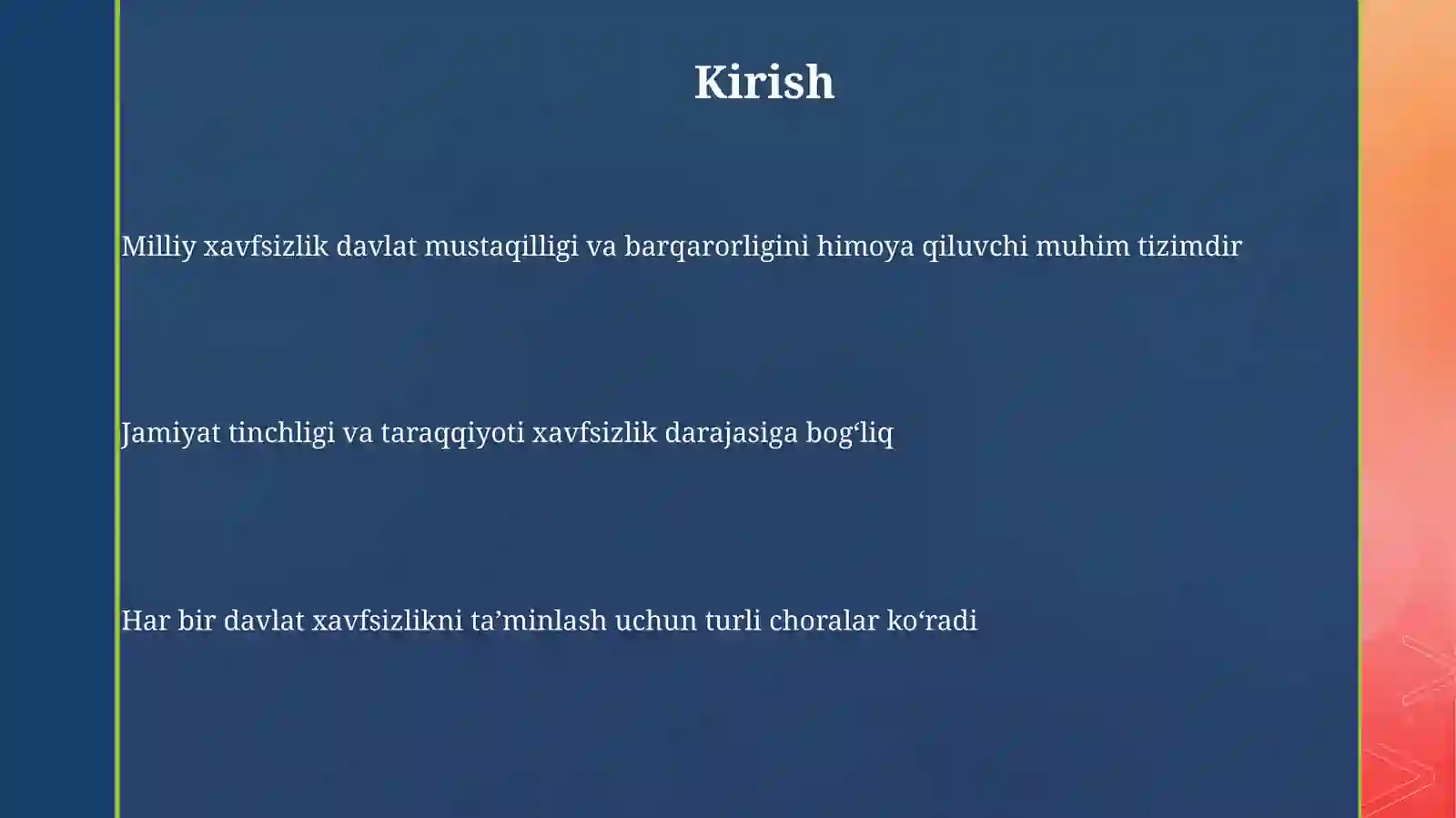 Kirish

Milliy xavfsizlik davlat mustaqilligi va barqarorligini himoya qiluvchi muhim tizimdir

Jamiyat tinchligi va taraqqiyoti xavfsizlik darajasiga bog‘liq

Har bir davlat xavfsizlikni ta’minlash uchun turli choralar ko‘radi